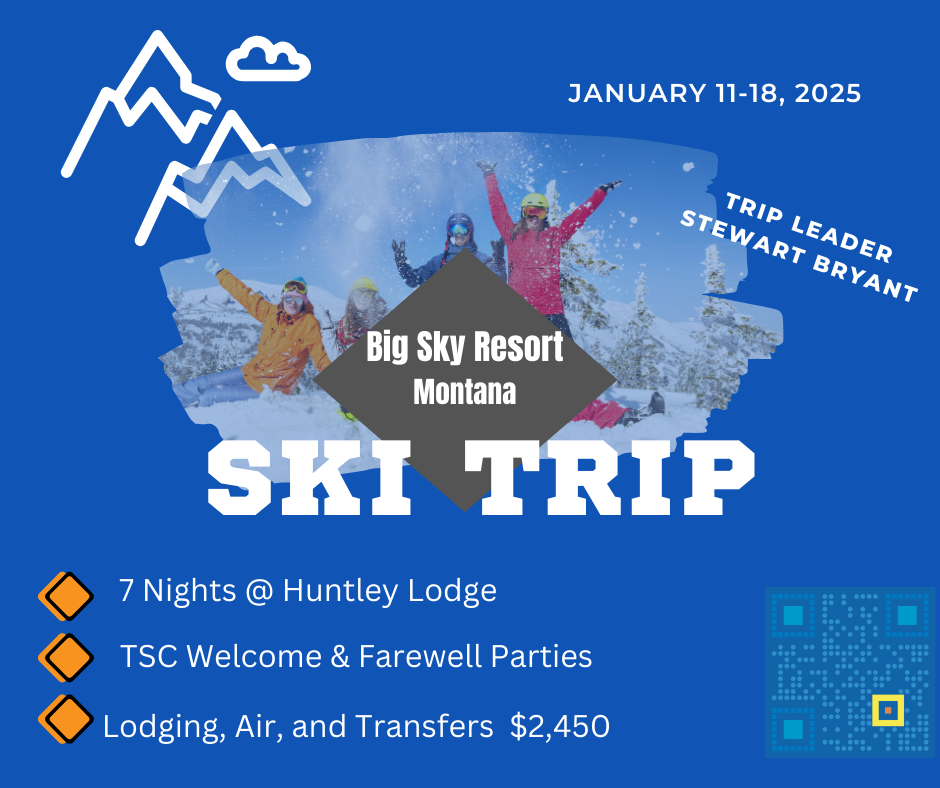 JANUARY 11-18, 2025

TRIP LEADER
STEWART BRYANT

Big Sky Resort
Montana

SKI TRIP

7 Nights @ Huntley Lodge

TSC Welcome & Farewell Parties

Lodging, Air, and Transfers $2,450